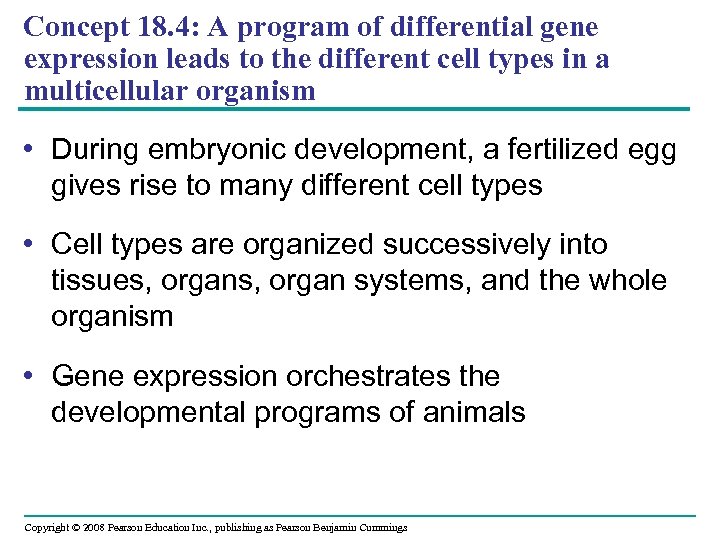 Concept 18.4: A program of differential gene expression leads to the different cell types in a multicellular organism

• During embryonic development, a fertilized egg gives rise to many different cell types

• Cell types are organized successively into tissues, organs, organ systems, and the whole organism

• Gene expression orchestrates the developmental programs of animals

Copyright © 2008 Pearson Education Inc., publishing as Pearson Benjamin Cummings